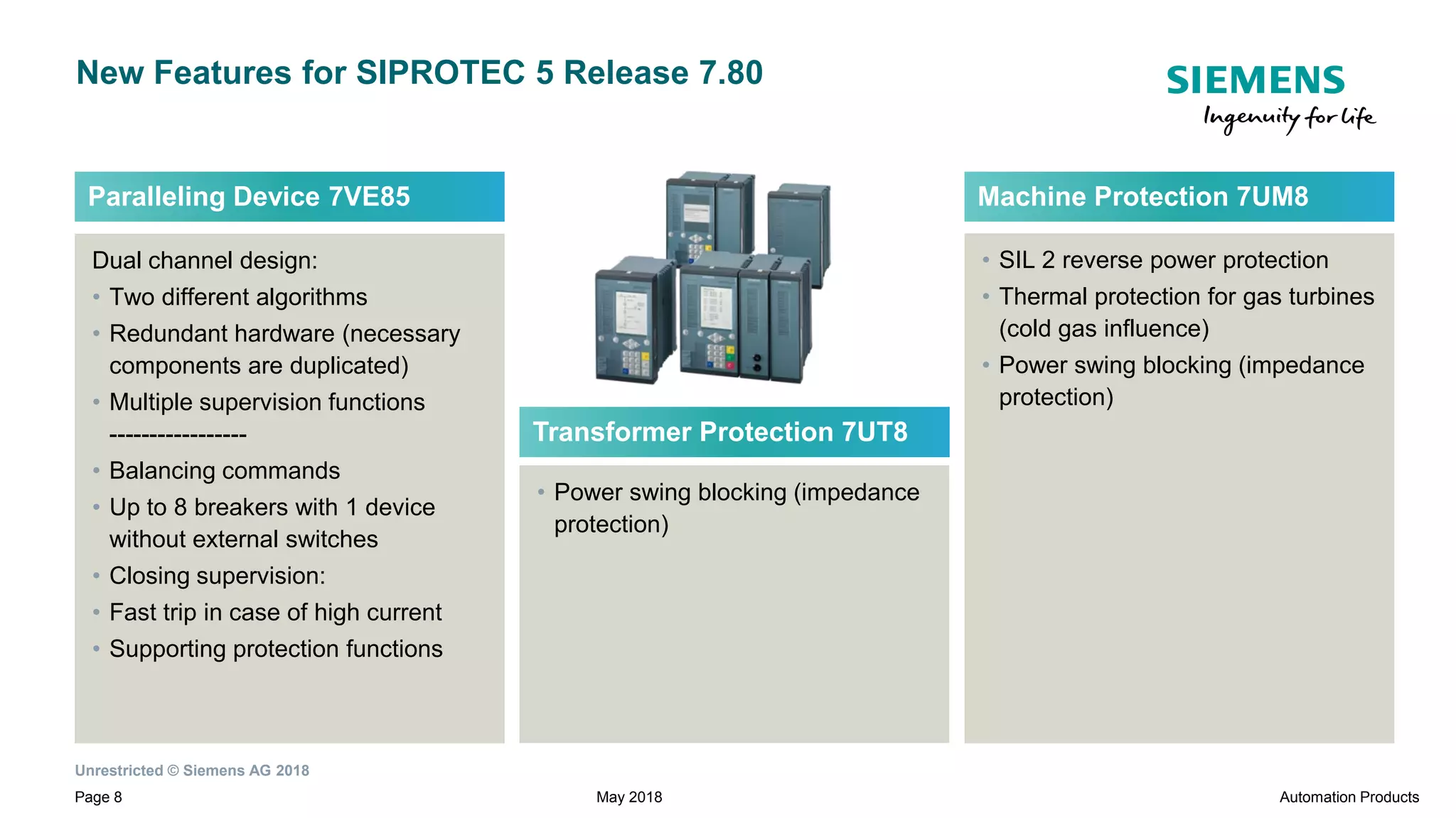 New Features for SIPROTEC 5 Release 7.80

SIEMENS
Ingenuity for life

Paralleling Device 7VE85

Dual channel design:
• Two different algorithms
• Redundant hardware (necessary components are duplicated)
• Multiple supervision functions
-----------------
• Balancing commands
• Up to 8 breakers with 1 device without external switches
• Closing supervision:
• Fast trip in case of high current
• Supporting protection functions

Transformer Protection 7UT8

• Power swing blocking (impedance protection)

Machine Protection 7UM8

• SIL 2 reverse power protection
• Thermal protection for gas turbines (cold gas influence)
• Power swing blocking (impedance protection)

Unrestricted © Siemens AG 2018

Page 8

May 2018

Automation Products